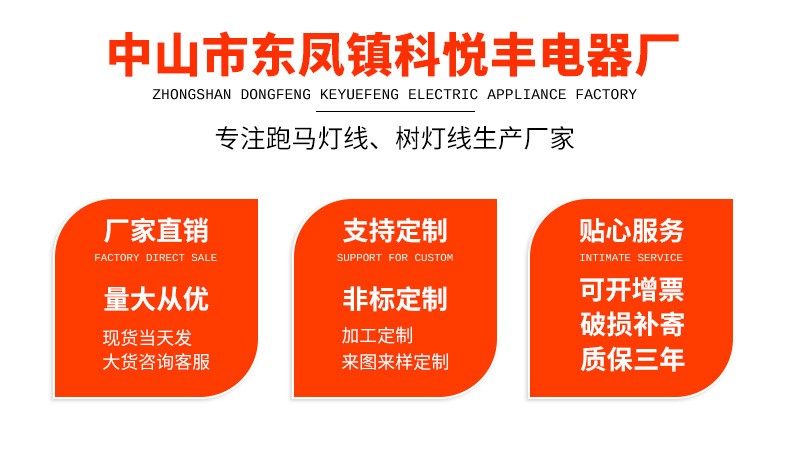 中山市东凤镇科悦丰电器厂
ZHONGSHAN DONGFENG KEYUEFENG ELECTRIC APPLIANCE FACTORY

专注跑马灯线、树灯线生产厂家

厂家直销
FACTORY DIRECT SALE

量大从优

现货当天发
大货咨询客服

支持定制
SUPPORT FOR CUSTOM

非标定制

加工定制
来图来样定制

贴心服务
INTIMATE SERVICE

可开增票
破损补寄
质保三年